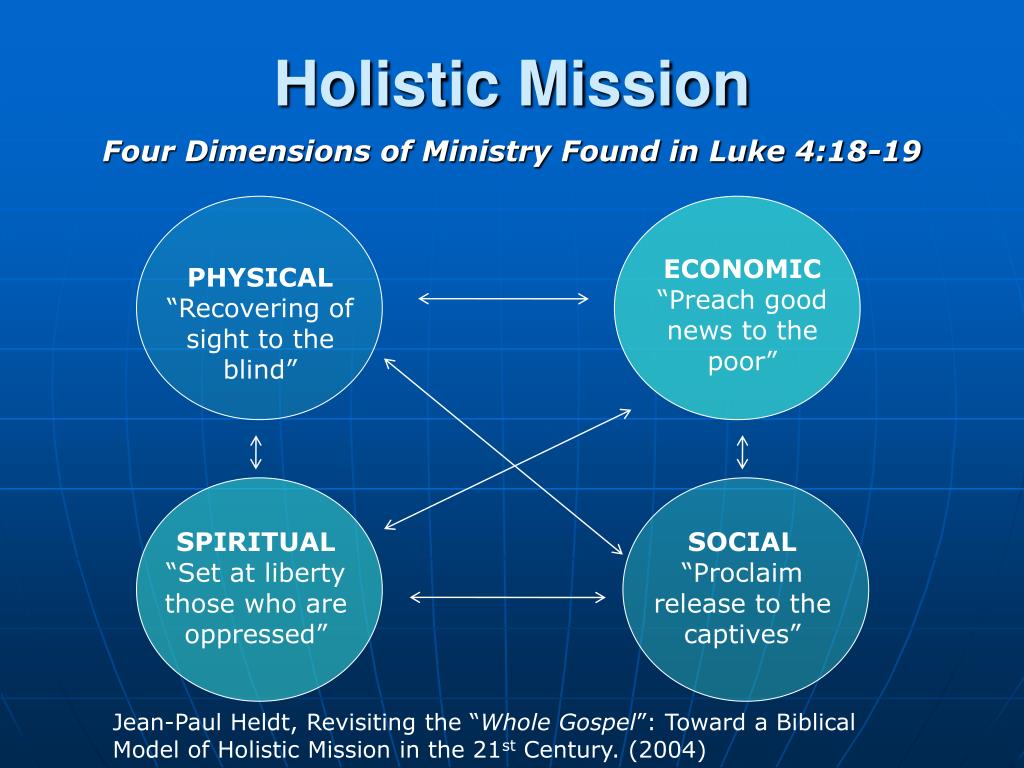 Holistic Mission

Four Dimensions of Ministry Found in Luke 4:18-19

PHYSICAL
“Recovering of sight to the blind”

ECONOMIC
“Preach good news to the poor”

SPIRITUAL
“Set at liberty those who are oppressed”

SOCIAL
“Proclaim release to the captives”

Jean-Paul Heldt, Revisiting the “Whole Gospel”: Toward a Biblical Model of Holistic Mission in the 21$^{st}$ Century. (2004)